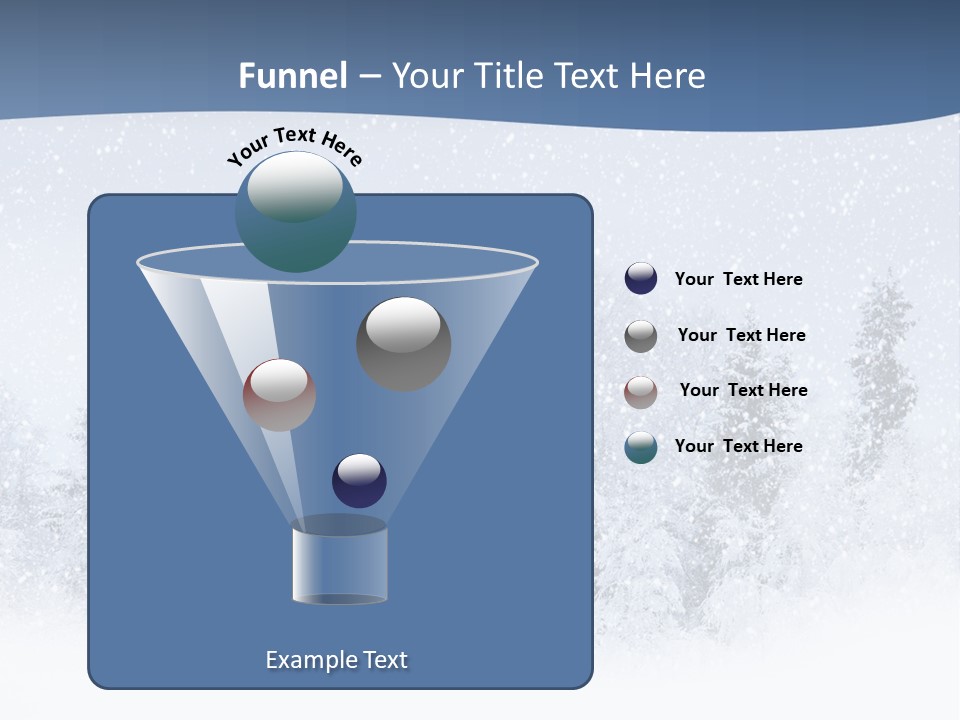 Funnel – Your Title Text Here

Your Text Here

Your Text Here

Your Text Here

Your Text Here

Your Text Here

Example Text